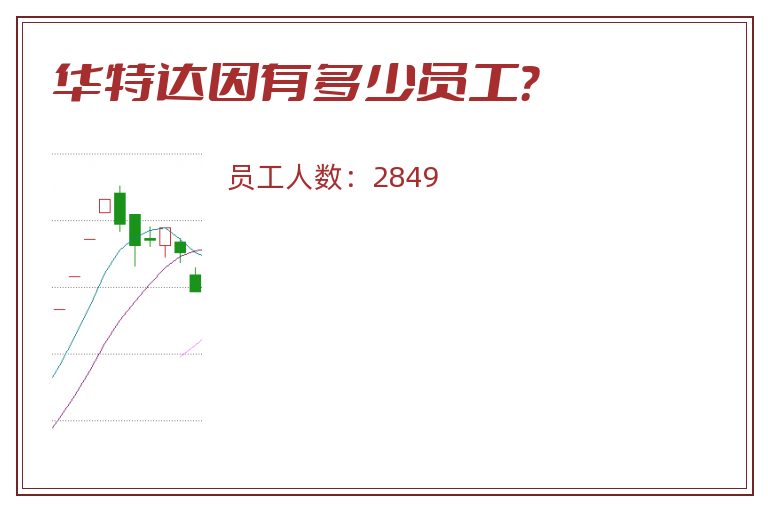 华特达因有多少员工?

员工人数：2849